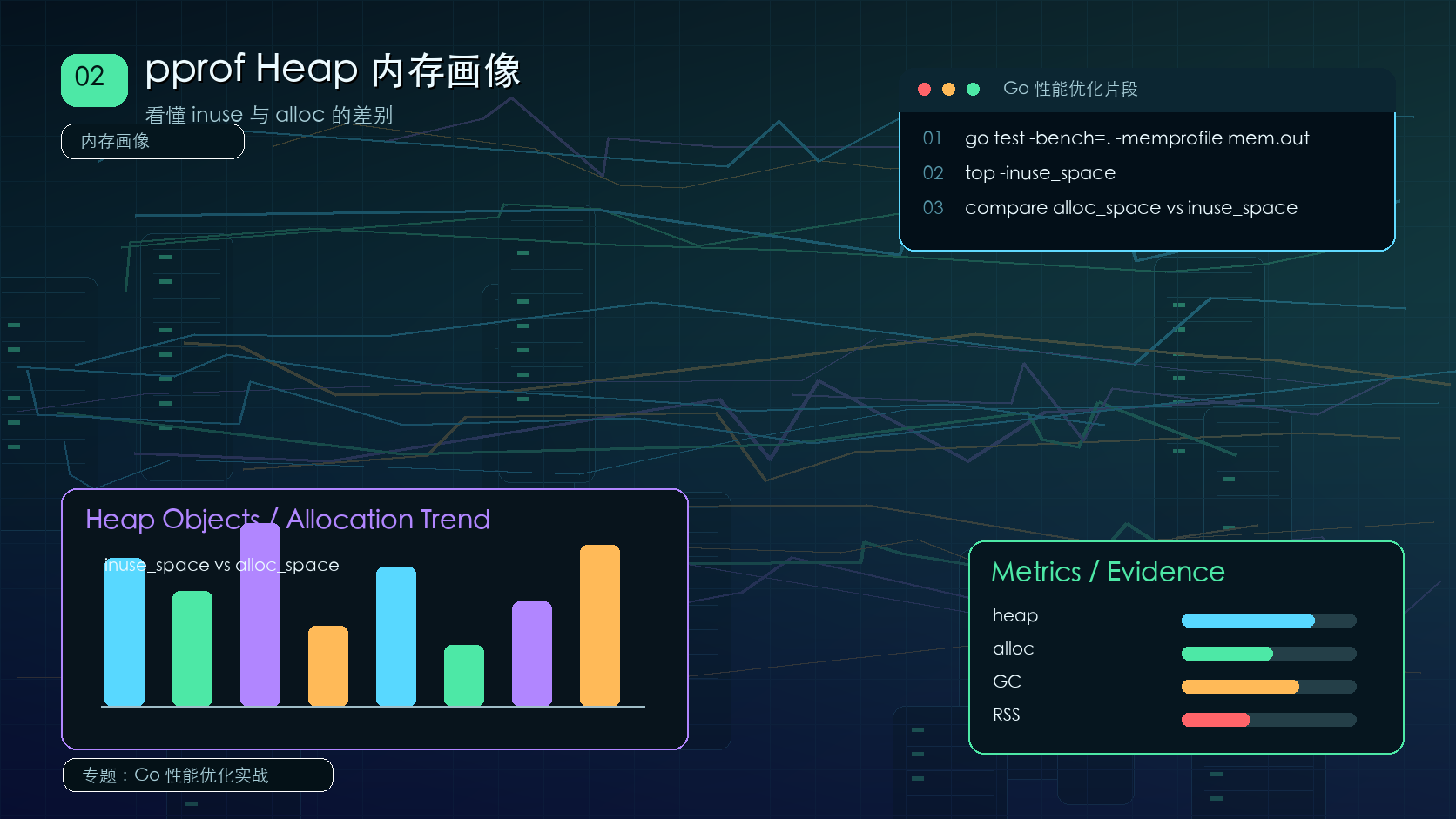 02 pprof Heap 内存画像

看懂 inuse 与 alloc 的差别

内存画像

Go 性能优化片段

01 go test -bench=. -memprofile mem.out
02 top -inuse_space
03 compare alloc_space vs inuse_space

Heap Objects / Allocation Trend

inuse_space vs alloc_space

Metrics / Evidence

heap
alloc
GC
RSS

专题：Go 性能优化实战